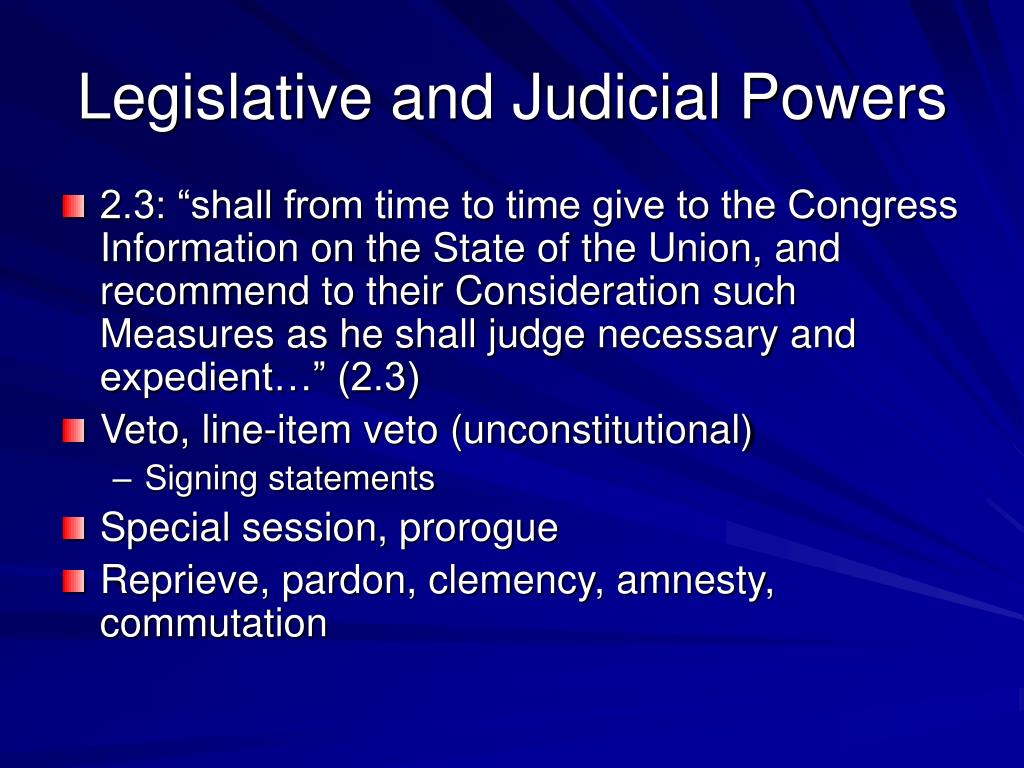 Legislative and Judicial Powers

2.3: “shall from time to time give to the Congress Information on the State of the Union, and recommend to their Consideration such Measures as he shall judge necessary and expedient…” (2.3)

Veto, line-item veto (unconstitutional)

– Signing statements

Special session, prorogue

Reprieve, pardon, clemency, amnesty, commutation